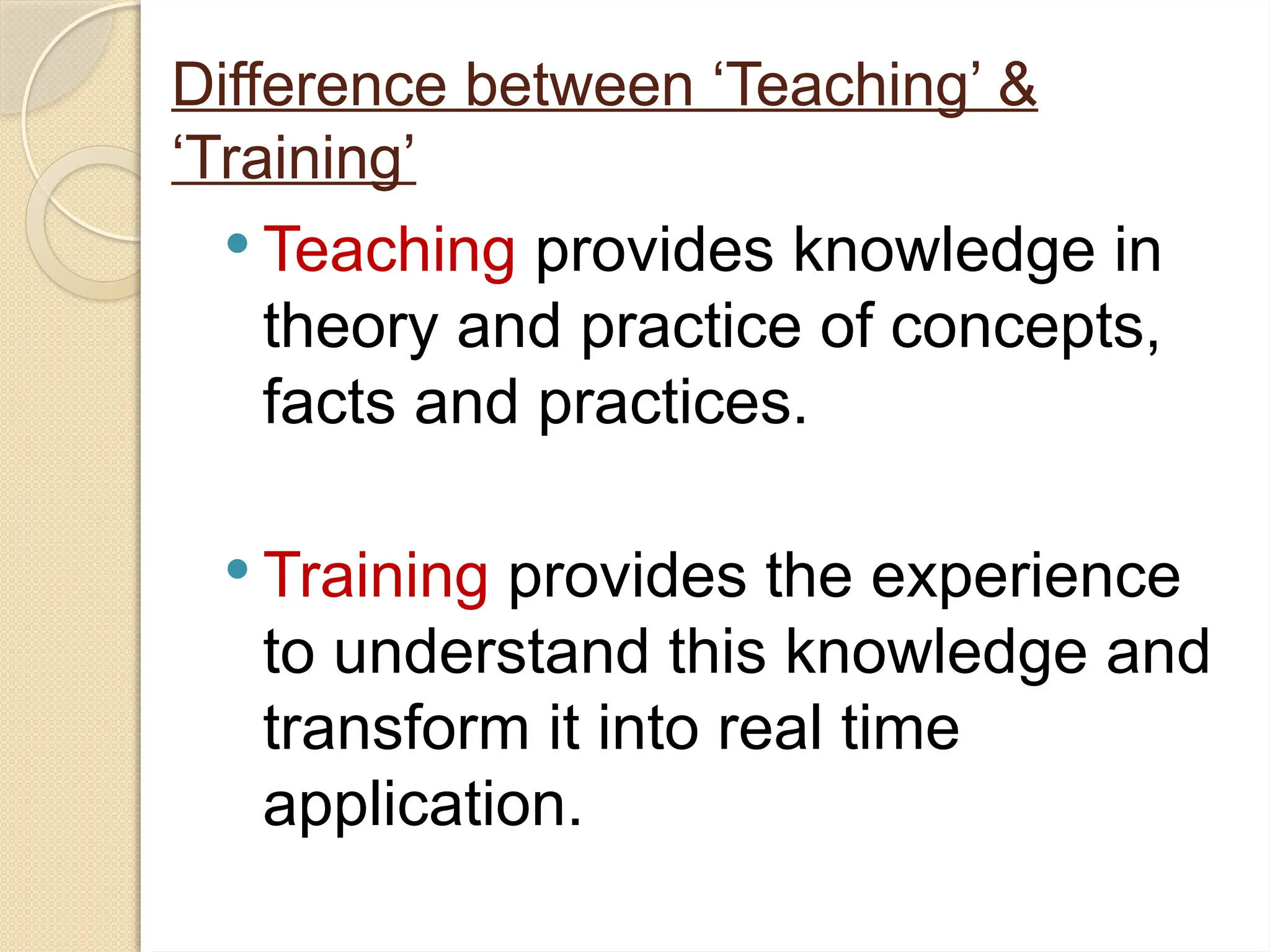 Difference between ‘Teaching’ & ‘Training’

• Teaching provides knowledge in theory and practice of concepts, facts and practices.

• Training provides the experience to understand this knowledge and transform it into real time application.